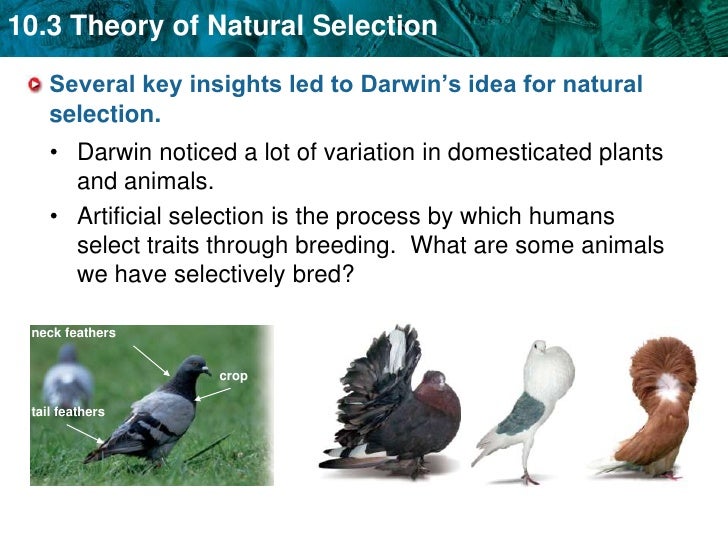 10.3 Theory of Natural Selection

Several key insights led to Darwin's idea for natural selection.

• Darwin noticed a lot of variation in domesticated plants and animals.

• Artificial selection is the process by which humans select traits through breeding. What are some animals we have selectively bred?

neck feathers

crop

tail feathers